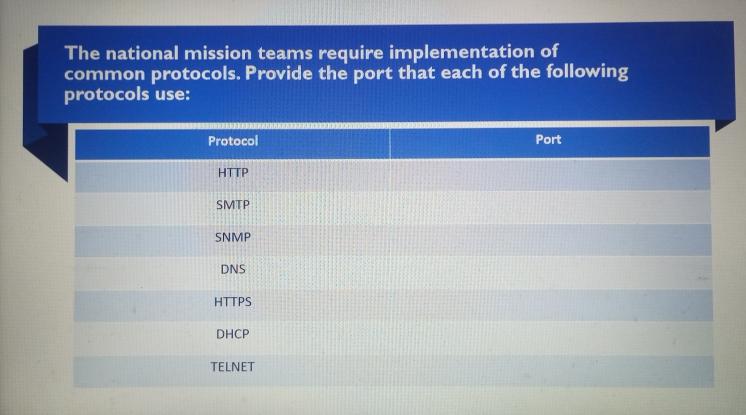 The national mission teams require implementation of common protocols. Provide the port that each of the following protocols use:

| Protocol | Port |
|---|---|
| HTTP | |
| SMTP | |
| SNMP | |
| DNS | |
| HTTPS | |
| DHCP | |
| TELNET | |